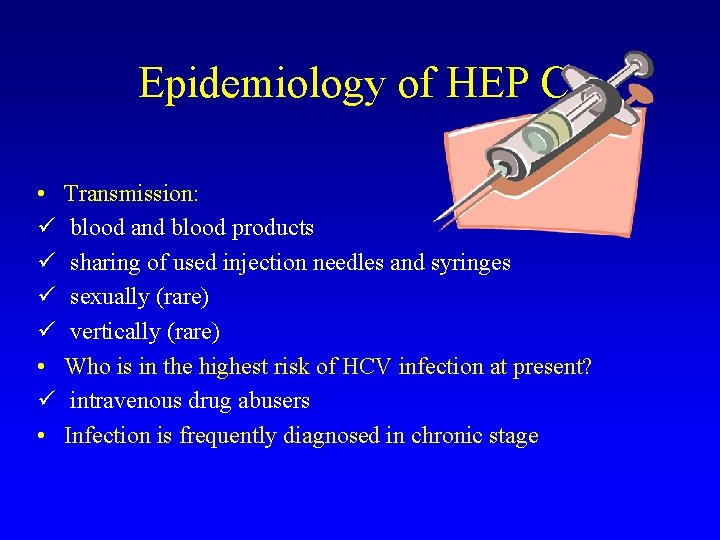 Epidemiology of HEP C

• Transmission:
✓ blood and blood products
✓ sharing of used injection needles and syringes
✓ sexually (rare)
✓ vertically (rare)
• Who is in the highest risk of HCV infection at present?
✓ intravenous drug abusers
• Infection is frequently diagnosed in chronic stage